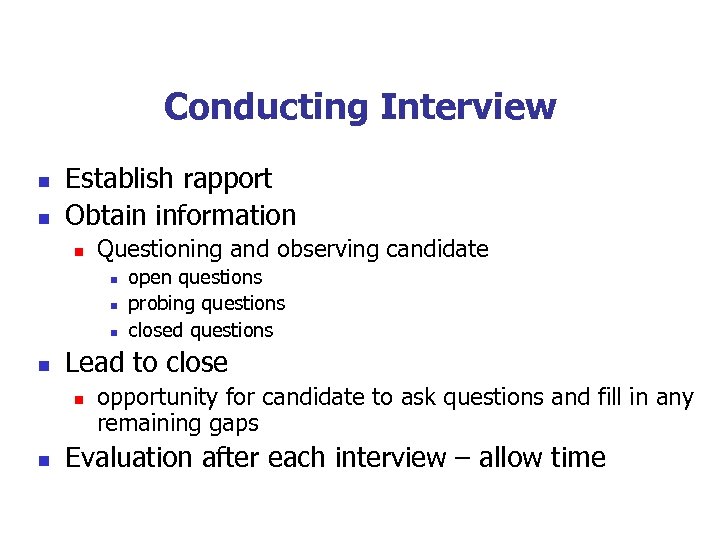 Conducting Interview

- Establish rapport
- Obtain information
  - Questioning and observing candidate
    - open questions
    - probing questions
    - closed questions
- Lead to close
  - opportunity for candidate to ask questions and fill in any remaining gaps
- Evaluation after each interview – allow time